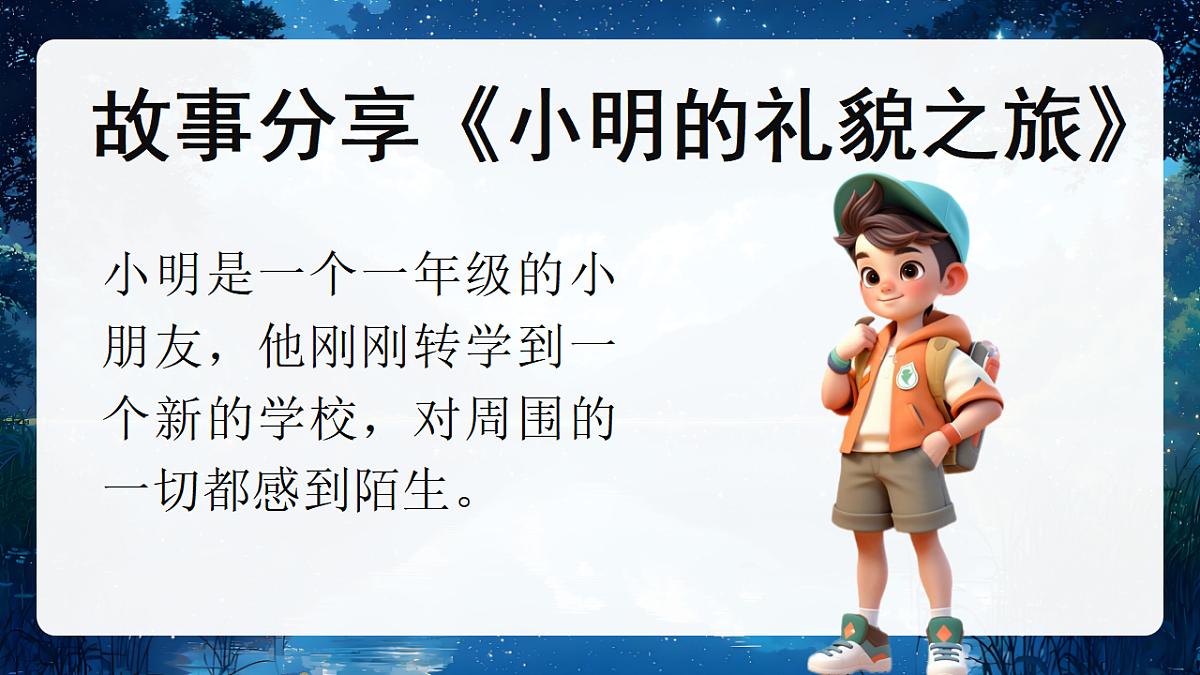 故事分享《小明的礼貌之旅》

小明是一个一年级的小朋友，他刚刚转学到一个新的学校，对周围的一切都感到陌生。